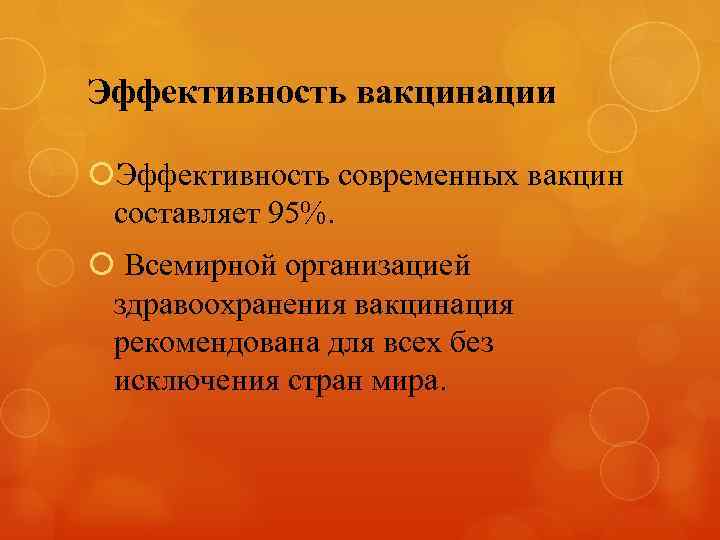 Эффективность вакцинации

Эффективность современных вакцин составляет 95%.

Всемирной организацией здравоохранения вакцинация рекомендована для всех без исключения стран мира.